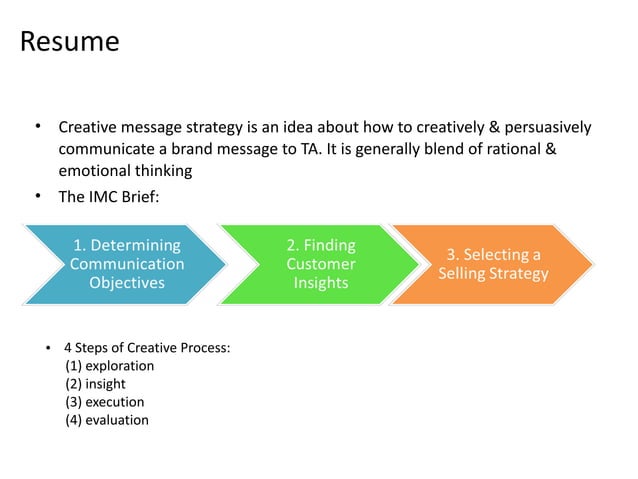 Resume

• Creative message strategy is an idea about how to creatively & persuasively communicate a brand message to TA. It is generally blend of rational & emotional thinking

• The IMC Brief:

1. Determining Communication Objectives

2. Finding Customer Insights

3. Selecting a Selling Strategy

• 4 Steps of Creative Process:
(1) exploration
(2) insight
(3) execution
(4) evaluation